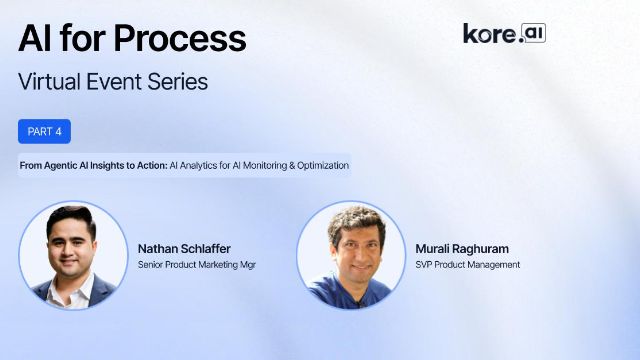 AI for Process

kore.ai

Virtual Event Series

PART 4

From Agentic AI Insights to Action: AI Analytics for AI Monitoring & Optimization

Nathan Schlaffer
Senior Product Marketing Mgr

Murali Raghuram
SVP Product Management